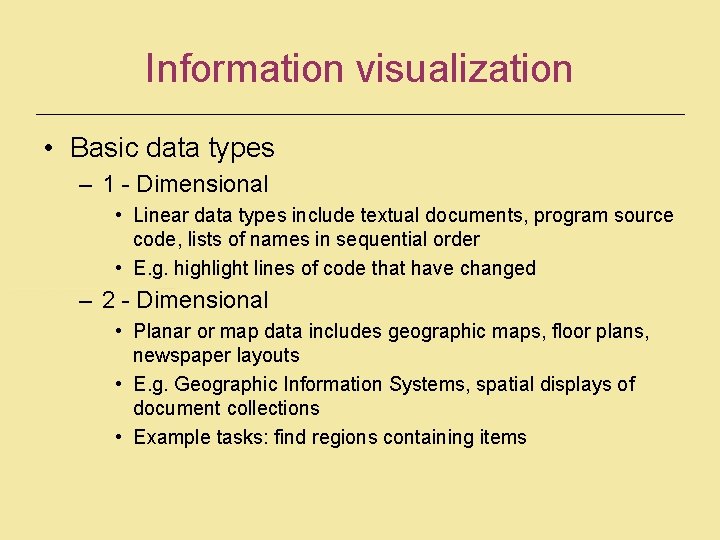 Information visualization

• Basic data types
– 1 - Dimensional
• Linear data types include textual documents, program source code, lists of names in sequential order
• E.g. highlight lines of code that have changed
– 2 - Dimensional
• Planar or map data includes geographic maps, floor plans, newspaper layouts
• E.g. Geographic Information Systems, spatial displays of document collections
• Example tasks: find regions containing items